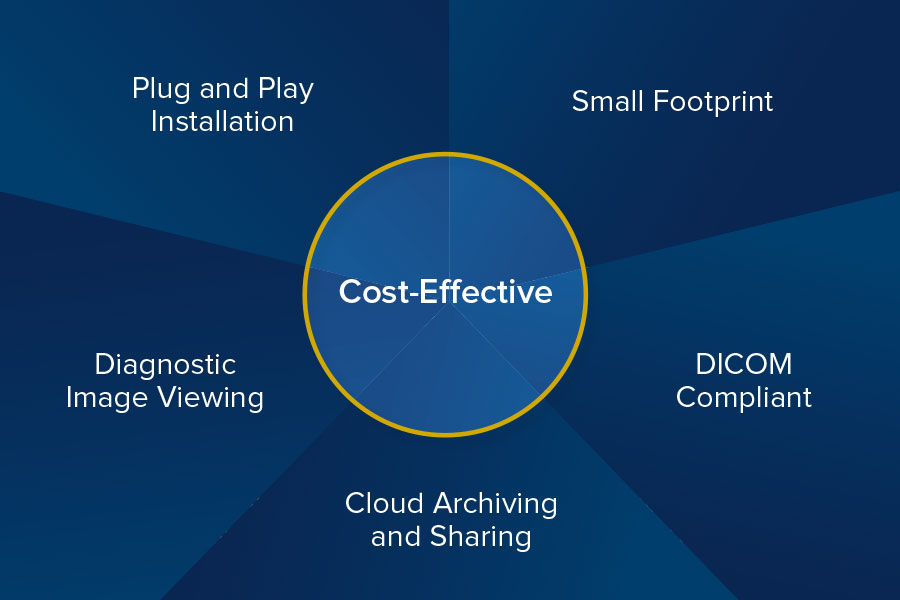 Plug and Play Installation

Small Footprint

Cost-Effective

Diagnostic Image Viewing

DICOM Compliant

Cloud Archiving and Sharing